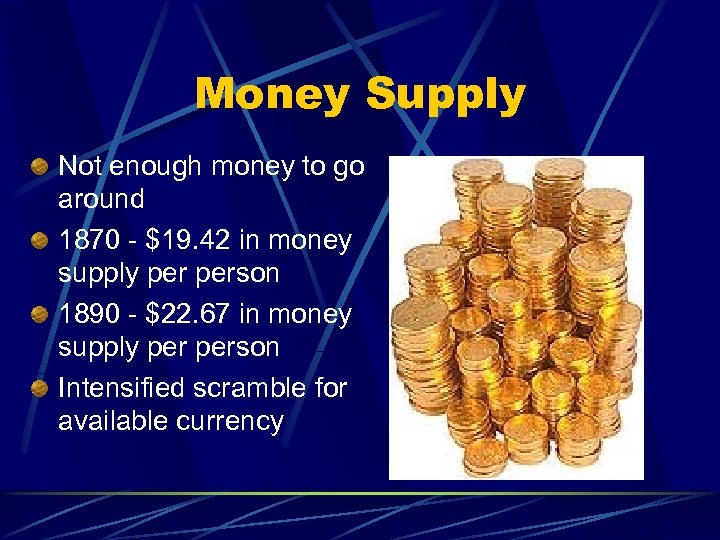 Money Supply

Not enough money to go around

1870 - \$19.42 in money supply per person

1890 - \$22.67 in money supply per person

Intensified scramble for available currency